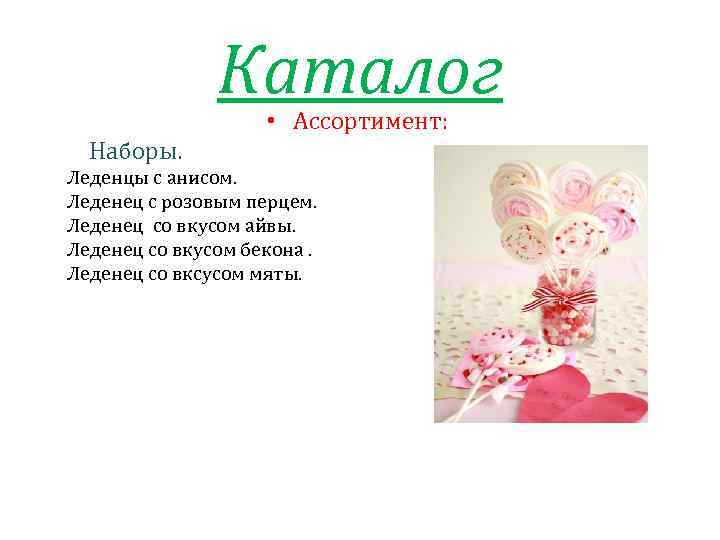 Каталог

• Ассортимент:

Наборы.

Леденцы с анисом.
Леденец с розовым перцем.
Леденец со вкусом айвы.
Леденец со вкусом бекона .
Леденец со вксусом мяты.